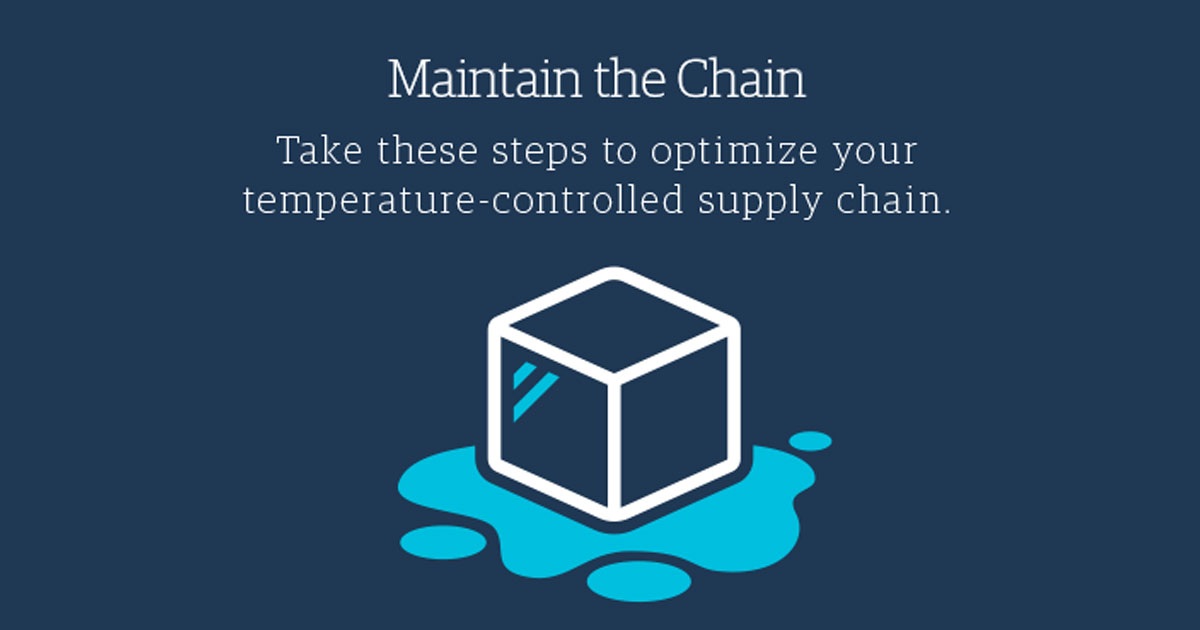 Maintain the Chain

Take these steps to optimize your temperature-controlled supply chain.